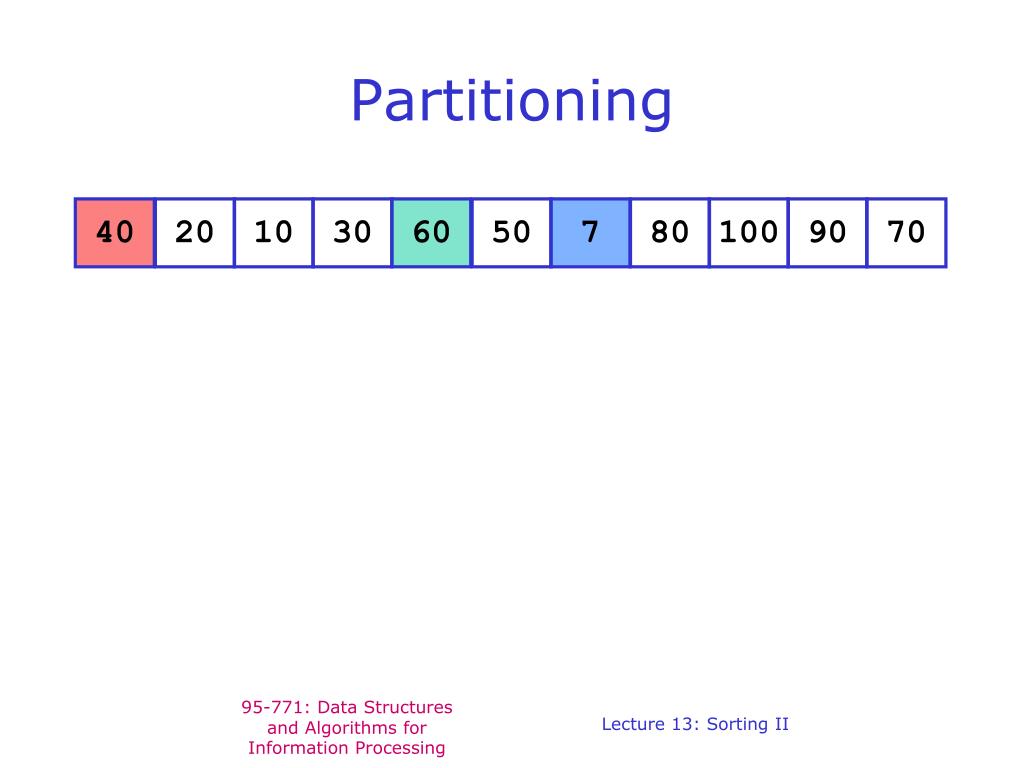 Partitioning

| 40 | 20 | 10 | 30 | 60 | 50 | 7 | 80 | 100 | 90 | 70 |
|---|---|---|---|---|---|---|---|---|---|---|

95-771: Data Structures and Algorithms for Information Processing

Lecture 13: Sorting II